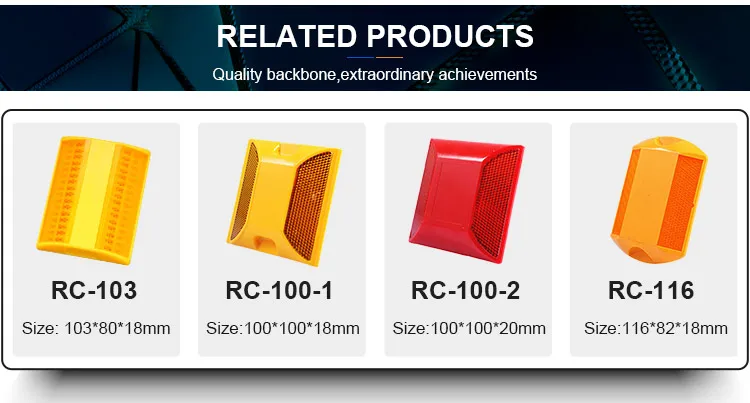 RELATED PRODUCTS

Quality backbone,extraordinary achievements

RC-103

Size: 103*80*18mm

RC-100-1

Size:100*100*18mm

RC-100-2

Size:100*100*20mm

RC-116

Size:116*82*18mm